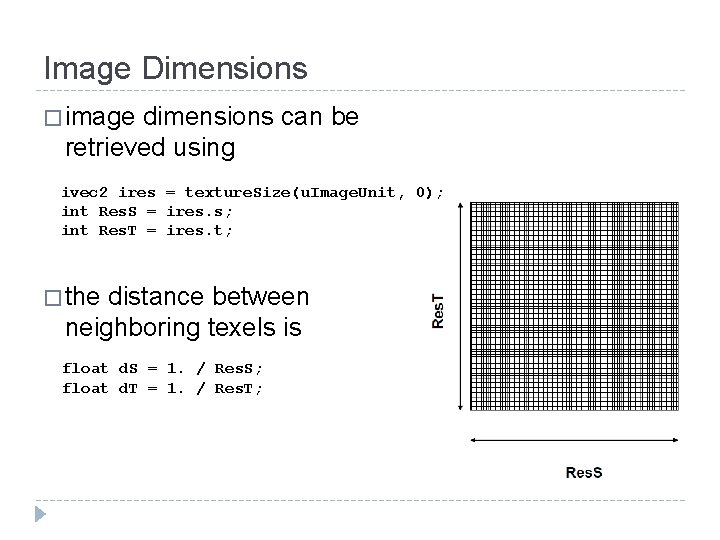 Image Dimensions

□ image dimensions can be retrieved using

ivec2 ires = textureSize(uImageUnit, 0);
int ResS = ires.s;
int ResT = ires.t;

□ the distance between neighboring texels is

float dS = 1. / ResS;
float dT = 1. / ResT;

ResT

ResS